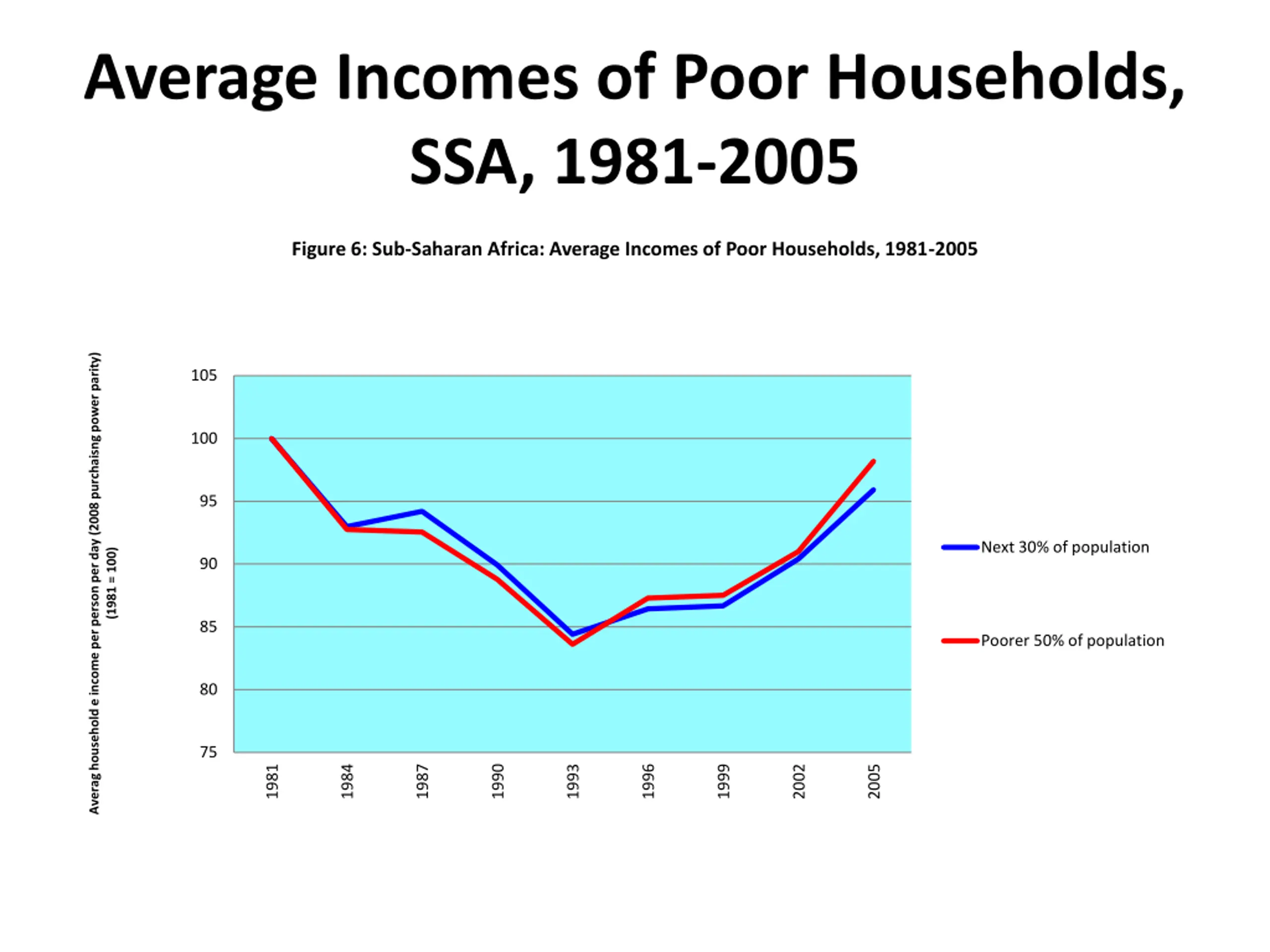 Average Incomes of Poor Households, SSA, 1981-2005

Figure 6: Sub-Saharan Africa: Average Incomes of Poor Households, 1981-2005

Averag household e income per person per day (2008 purchaisng power parity) (1981 = 100)

105
100
95
90
85
80
75

1981
1984
1987
1990
1993
1996
1999
2002
2005

Next 30% of population

Poorer 50% of population